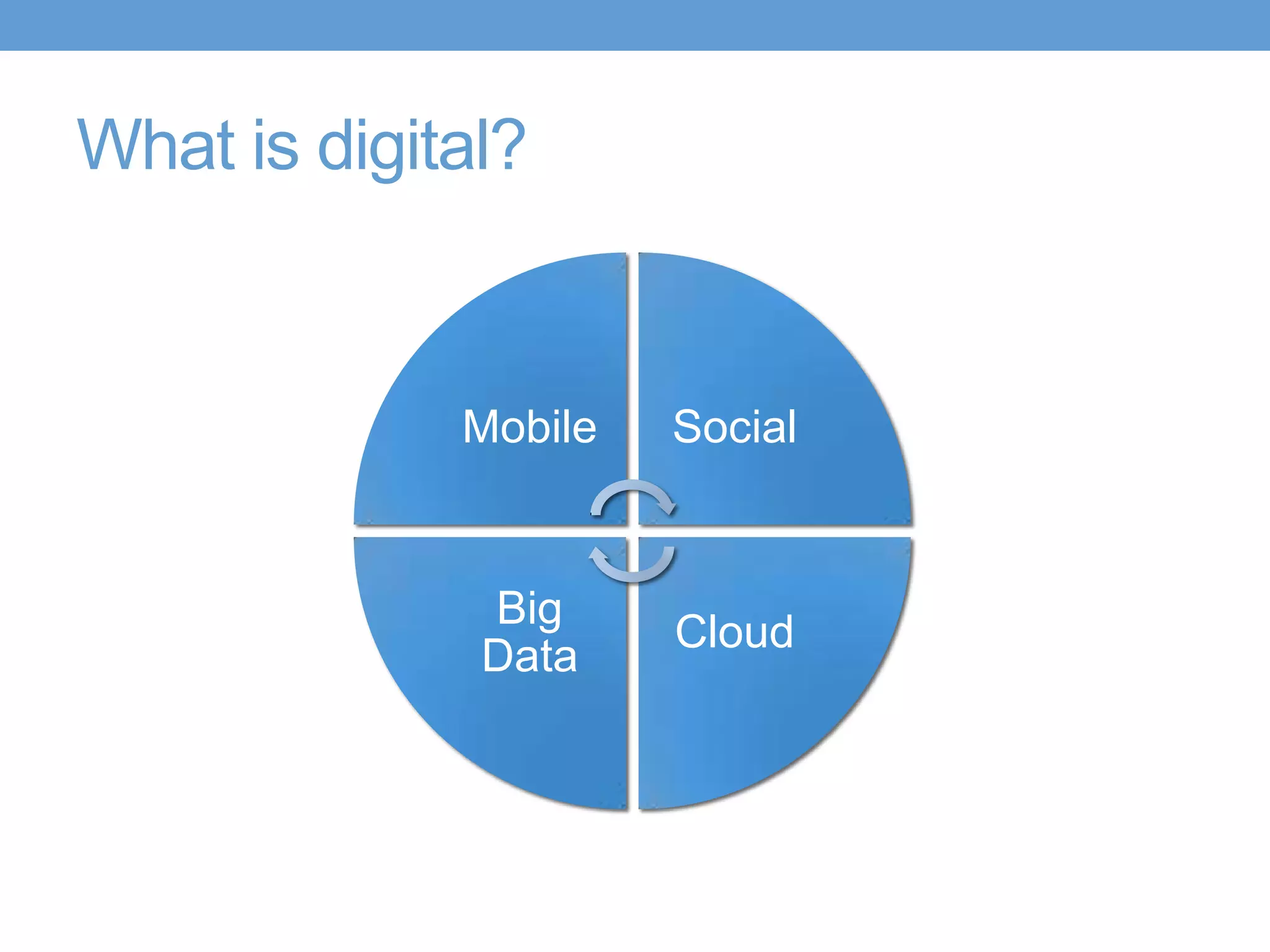 What is digital?

Mobile

Social

Big Data

Cloud